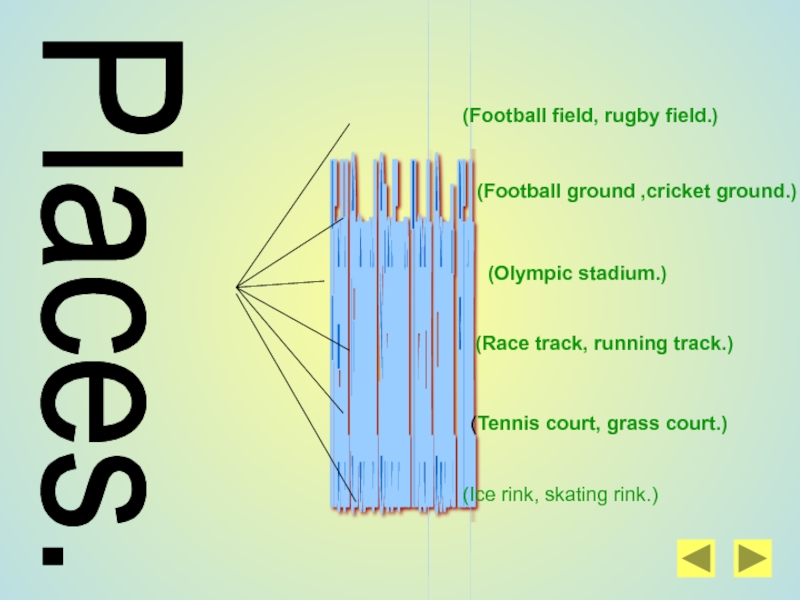 Places.

(Football field, rugby field.)

(Football ground ,cricket ground.)

(Olympic stadium.)

(Race track, running track.)

(Tennis court, grass court.)

(Ice rink, skating rink.)